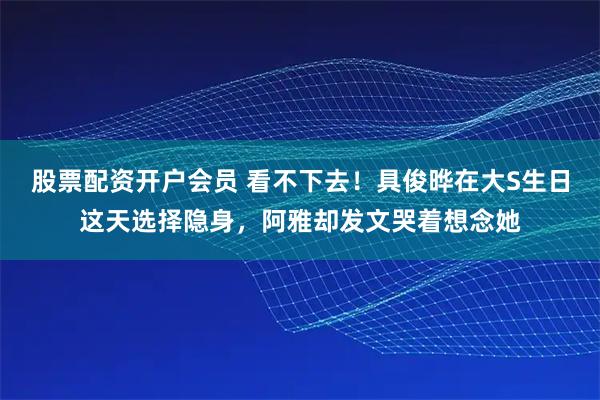 股票配资开户会员 看不下去！具俊晔在大S生日这天选择隐身，阿雅却发文哭着想念她